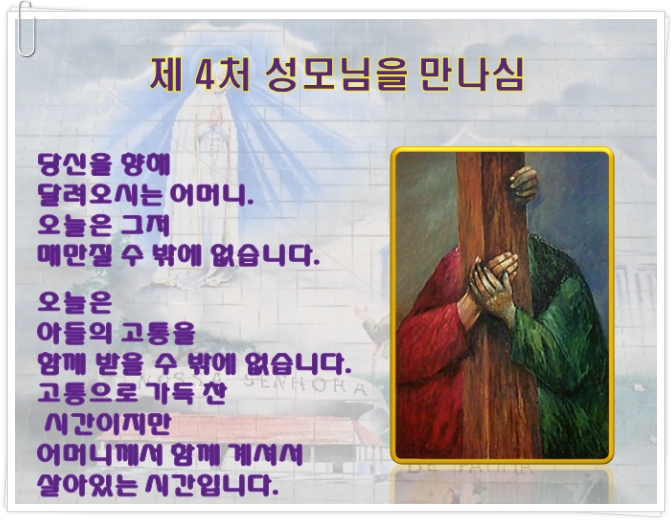 제 4처 성모님을 만나심

당신을 향해
달려오시는 어머니.
오늘은 그저
매만질 수 밖에 없습니다.

오늘은
아들의 고통을
함께 받을 수 밖에 없습니다.
고통으로 가득 찬
시간이지만
어머니께서 함께 계셔서
살아있는 시간입니다.

NOSSA SENHORA